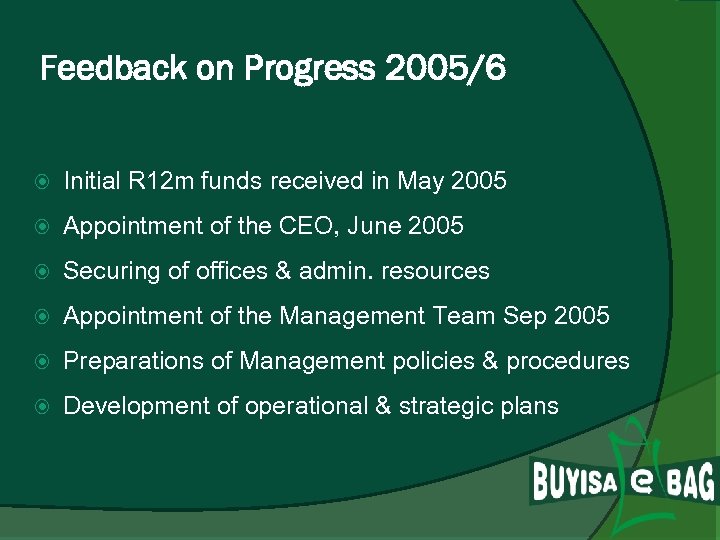 Feedback on Progress 2005/6

Initial R12m funds received in May 2005

Appointment of the CEO, June 2005

Securing of offices & admin. resources

Appointment of the Management Team Sep 2005

Preparations of Management policies & procedures

Development of operational & strategic plans

BUYISA e BAG